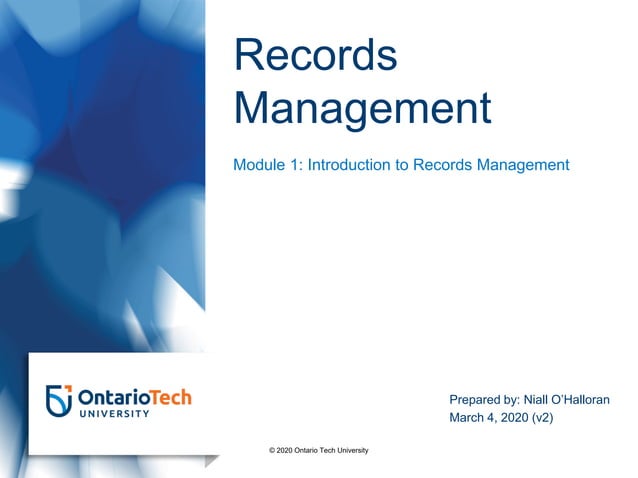 Records Management

Module 1: Introduction to Records Management

OntarioTech UNIVERSITY

Prepared by: Niall O'Halloran
March 4, 2020 (v2)

© 2020 Ontario Tech University